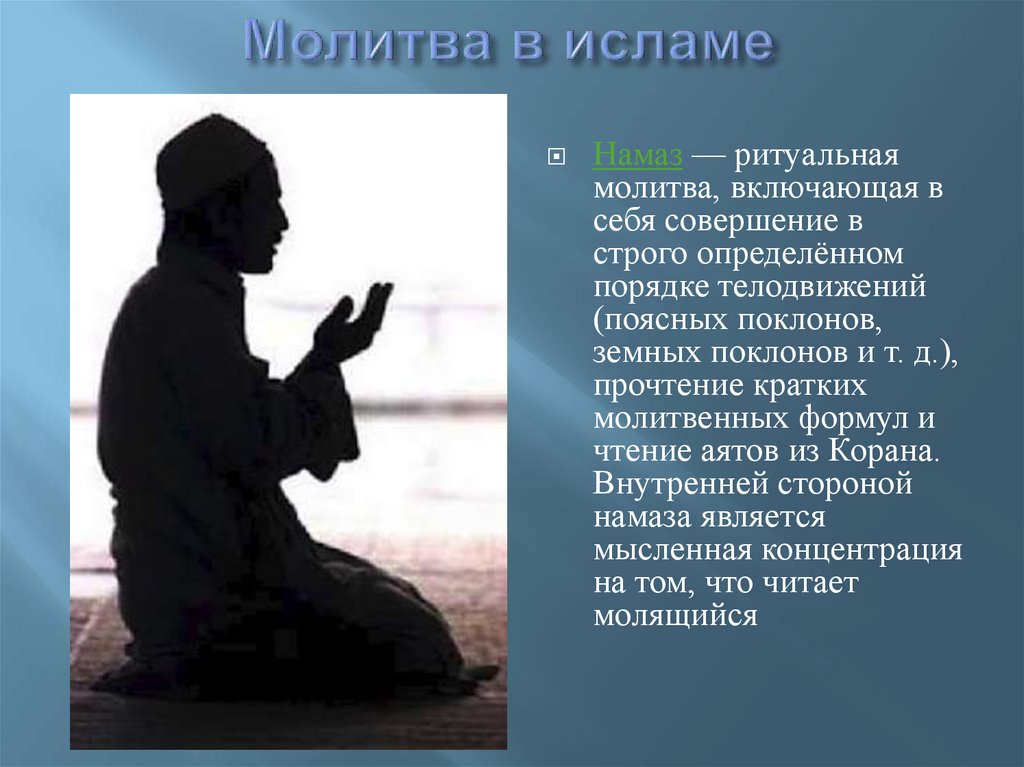 Молитва в исламе

Намаз — ритуальная молитва, включающая в себя совершение в строго определённом порядке телодвижений (поясных поклонов, земных поклонов и т. д.), прочтение кратких молитвенных формул и чтение аятов из Корана. Внутренней стороной намаза является мысленная концентрация на том, что читает молящийся